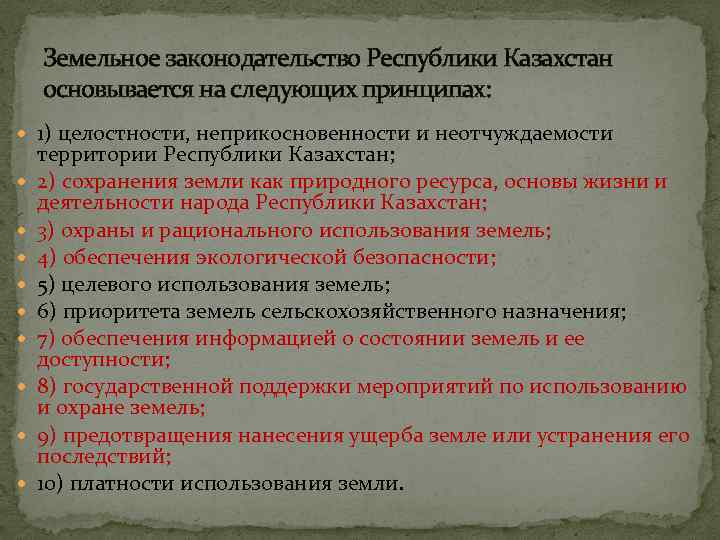 Земельное законодательство Республики Казахстан основывается на следующих принципах:

1) целостности, неприкосновенности и неотчуждаемости территории Республики Казахстан;

2) сохранения земли как природного ресурса, основы жизни и деятельности народа Республики Казахстан;

3) охраны и рационального использования земель;

4) обеспечения экологической безопасности;

5) целевого использования земель;

6) приоритета земель сельскохозяйственного назначения;

7) обеспечения информацией о состоянии земель и ее доступности;

8) государственной поддержки мероприятий по использованию и охране земель;

9) предотвращения нанесения ущерба земле или устранения его последствий;

10) платности использования земли.